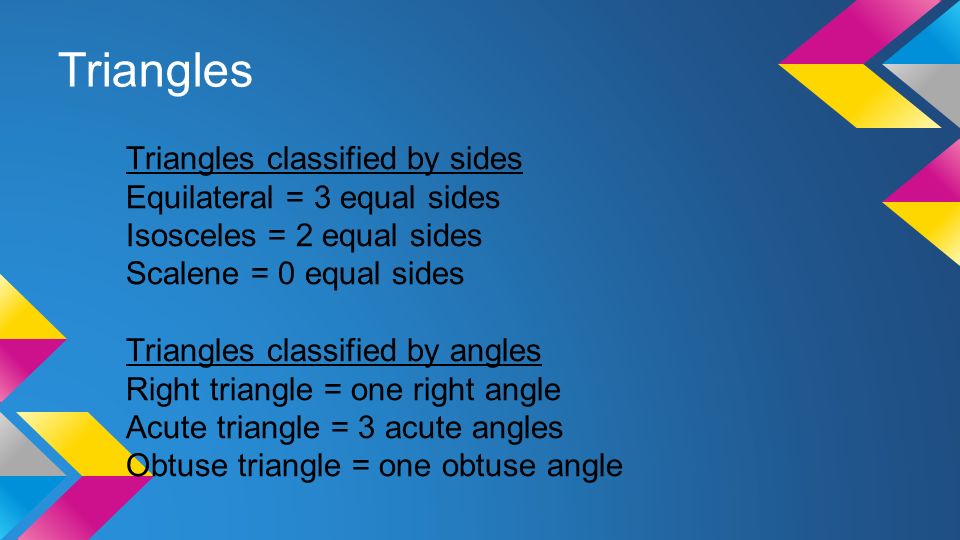 Triangles

Triangles classified by sides
Equilateral = 3 equal sides
Isosceles = 2 equal sides
Scalene = 0 equal sides

Triangles classified by angles
Right triangle = one right angle
Acute triangle = 3 acute angles
Obtuse triangle = one obtuse angle